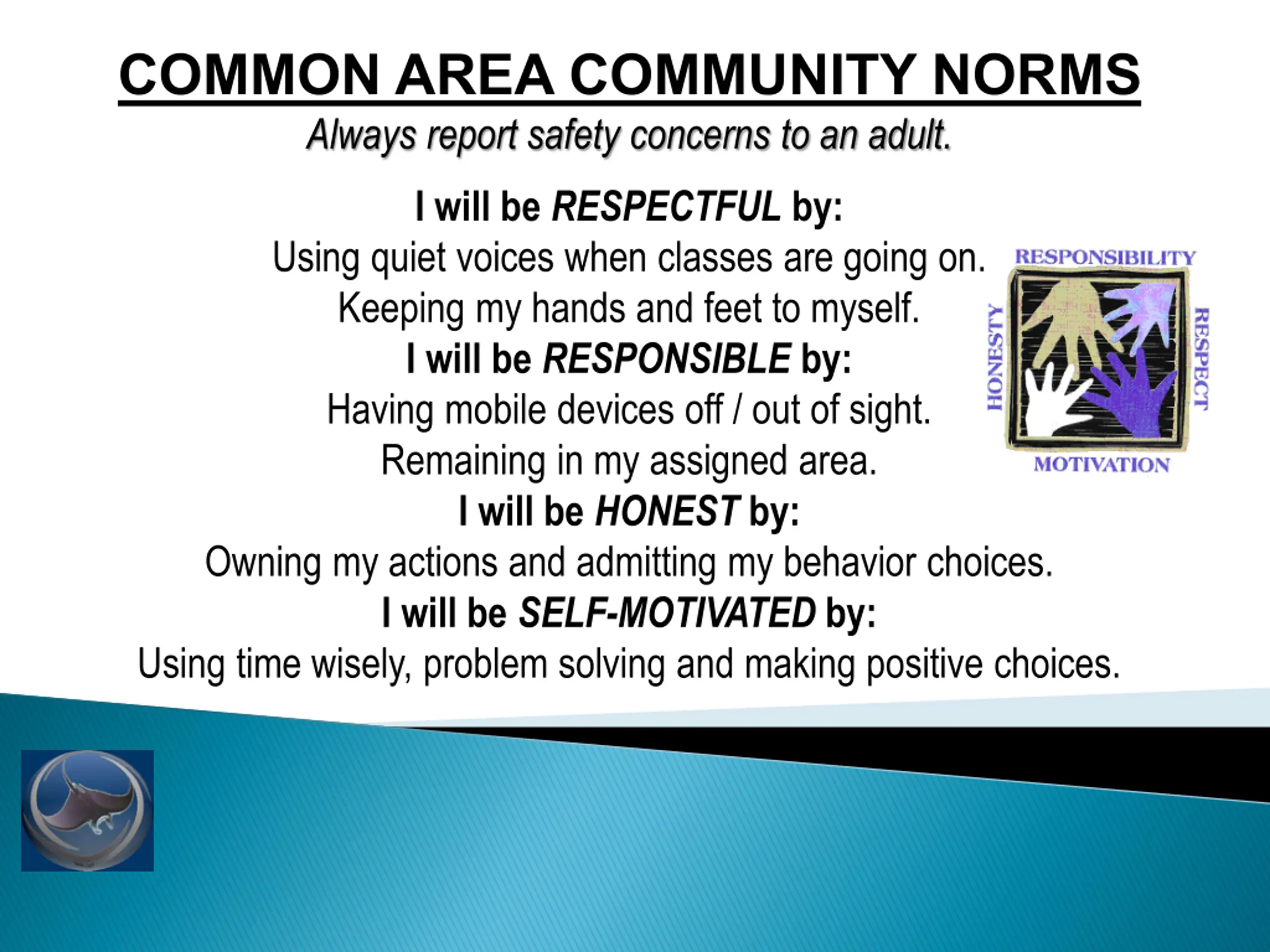 COMMON AREA COMMUNITY NORMS

Always report safety concerns to an adult.

I will be RESPECTFUL by:
Using quiet voices when classes are going on.
Keeping my hands and feet to myself.

I will be RESPONSIBLE by:
Having mobile devices off / out of sight.
Remaining in my assigned area.

I will be HONEST by:
Owning my actions and admitting my behavior choices.

I will be SELF-MOTIVATED by:
Using time wisely, problem solving and making positive choices.

RESPONSIBILITY
HONESTY
RESPECT
MOTIVATION